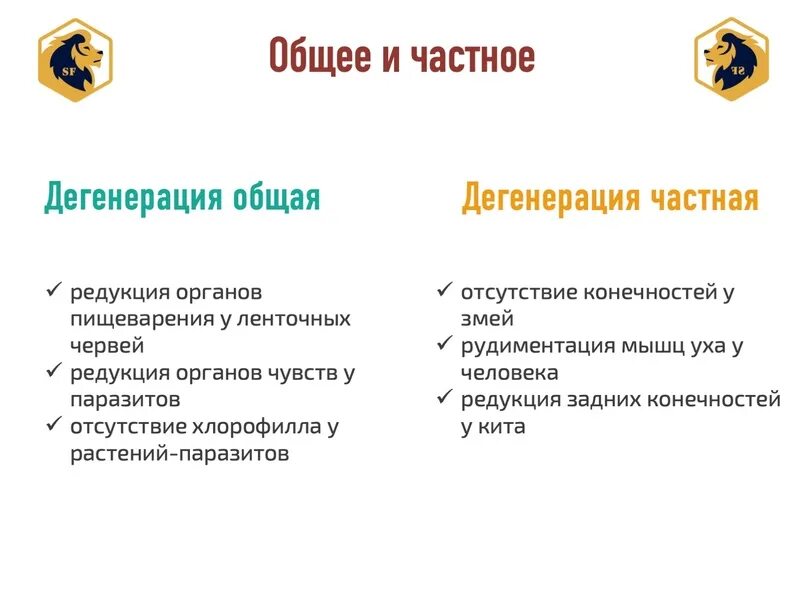 SF

Общее и частное

SF

Дегенерация общая

✓ редукция органов пищеварения у ленточных червей
✓ редукция органов чувств у паразитов
✓ отсутствие хлорофилла у растений-паразитов

Дегенерация частная

✓ отсутствие конечностей у змей
✓ рудиментация мышц уха у человека
✓ редукция задних конечностей у кита